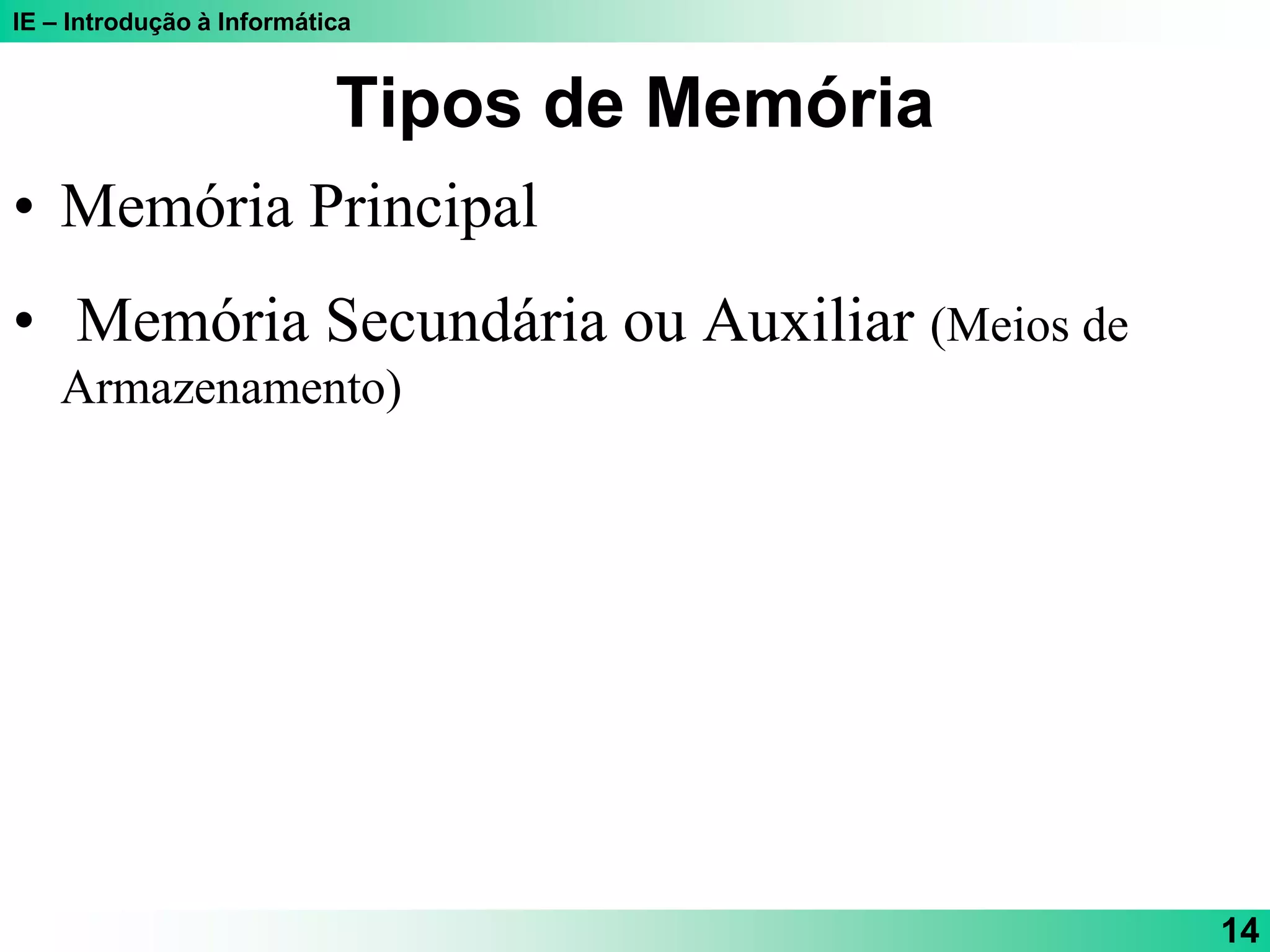 IE – Introdução à Informática

Tipos de Memória

• Memória Principal

• Memória Secundária ou Auxiliar (Meios de Armazenamento)

14